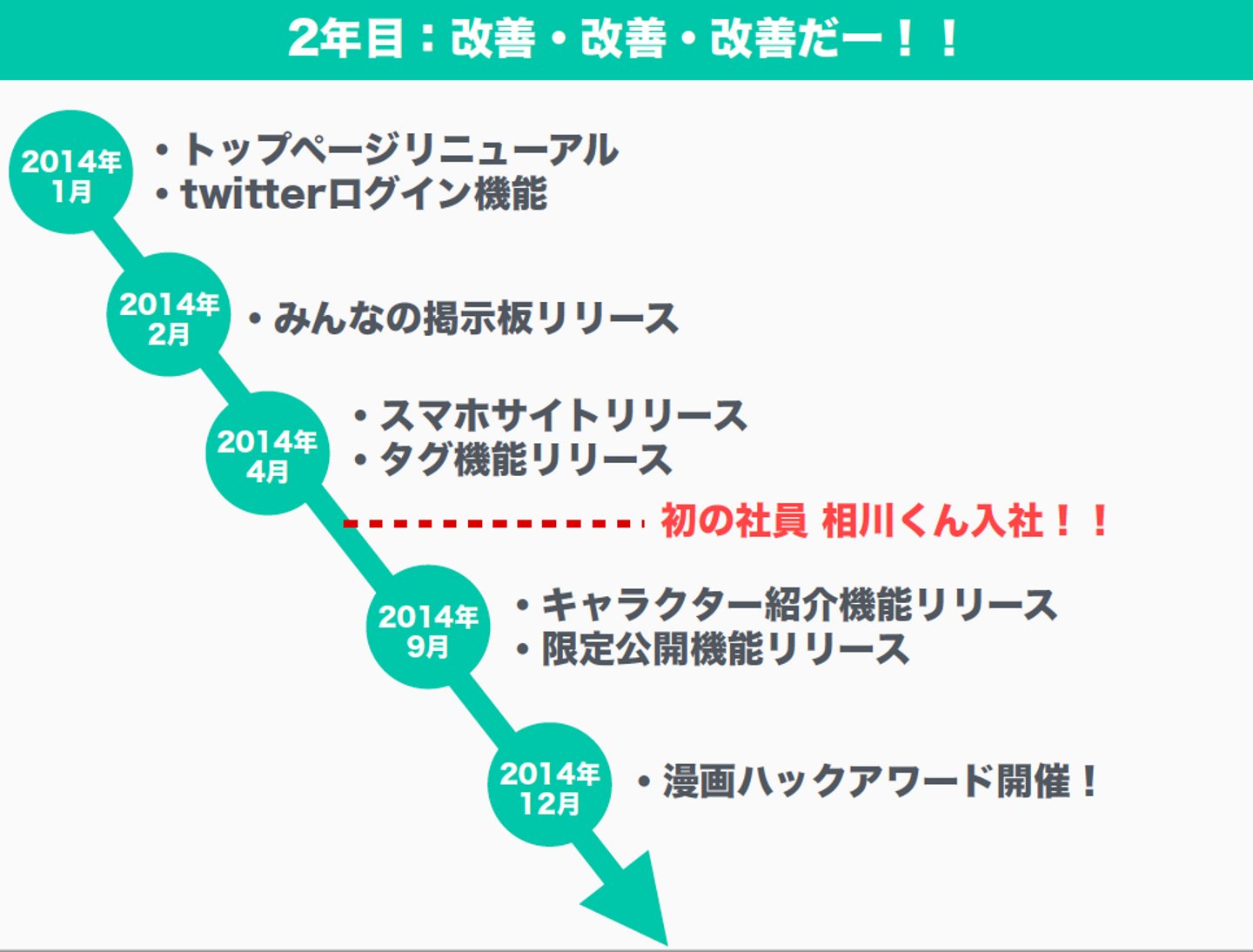 2年目：改善・改善・改善だー！！

2014年
1月

・トップページリニューアル
・twitterログイン機能

2014年
2月

・みんなの掲示板リリース

2014年
4月

・スマホサイトリリース
・タグ機能リリース

初の社員 相川くん入社！！

2014年
9月

・キャラクター紹介機能リリース
・限定公開機能リリース

2014年
12月

・漫画ハックアワード開催！